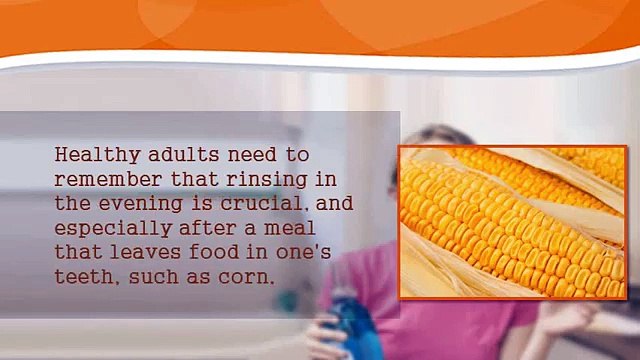 Healthy adults need to remember that rinsing in the evening is crucial, and especially after a meal that leaves food in one's teeth, such as corn.